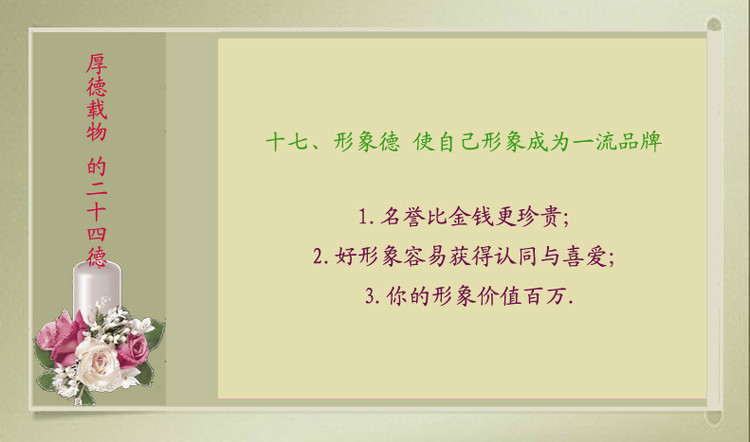 厚德载物 的二十四德

十七、形象德 使自己形象成为一流品牌

1. 名誉比金钱更珍贵;
2. 好形象容易获得认同与喜爱;
3. 你的形象价值百万.